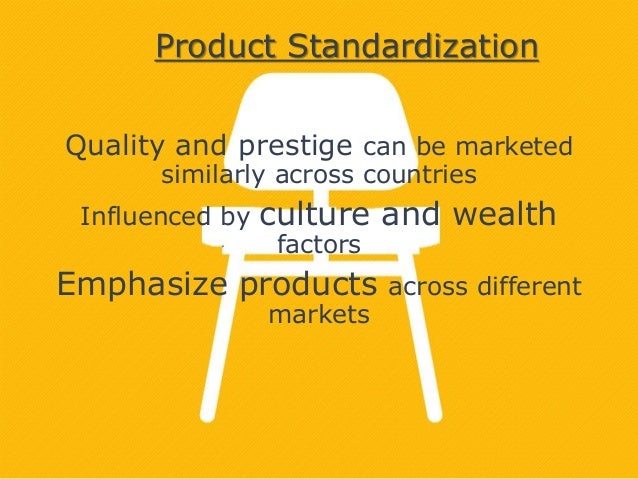 Product Standardization

Quality and prestige can be marketed similarly across countries

Influenced by culture and wealth factors

Emphasize products across different markets